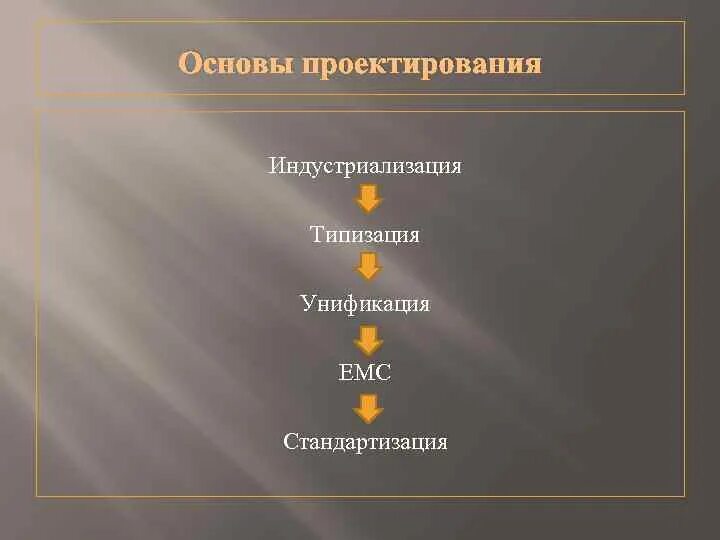 Основы проектирования

Индустриализация

Типизация

Унификация

ЕМС

Стандартизация